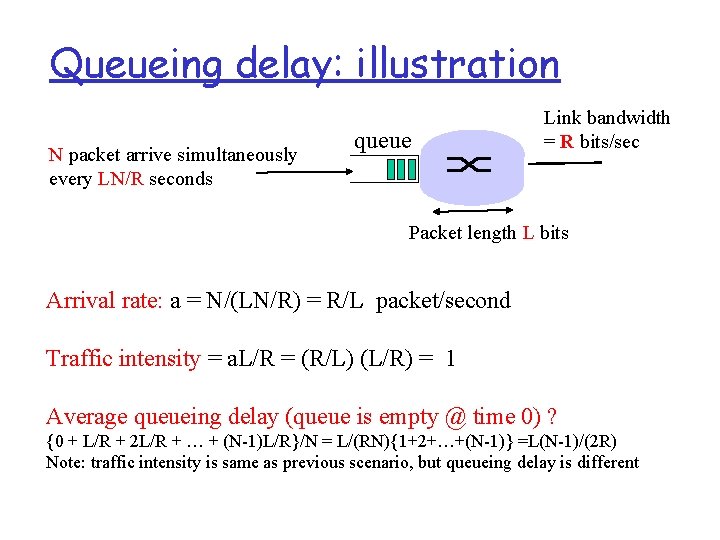 Queueing delay: illustration

N packet arrive simultaneously every LN/R seconds

queue

Link bandwidth = R bits/sec

Packet length L bits

Arrival rate: a = N/(LN/R) = R/L packet/second

Traffic intensity = aL/R = (R/L) (L/R) = 1

Average queueing delay (queue is empty @ time 0) ?
{0 + L/R + 2L/R + … + (N-1)L/R}/N = L/(RN){1+2+…+(N-1)} =L(N-1)/(2R)
Note: traffic intensity is same as previous scenario, but queueing delay is different